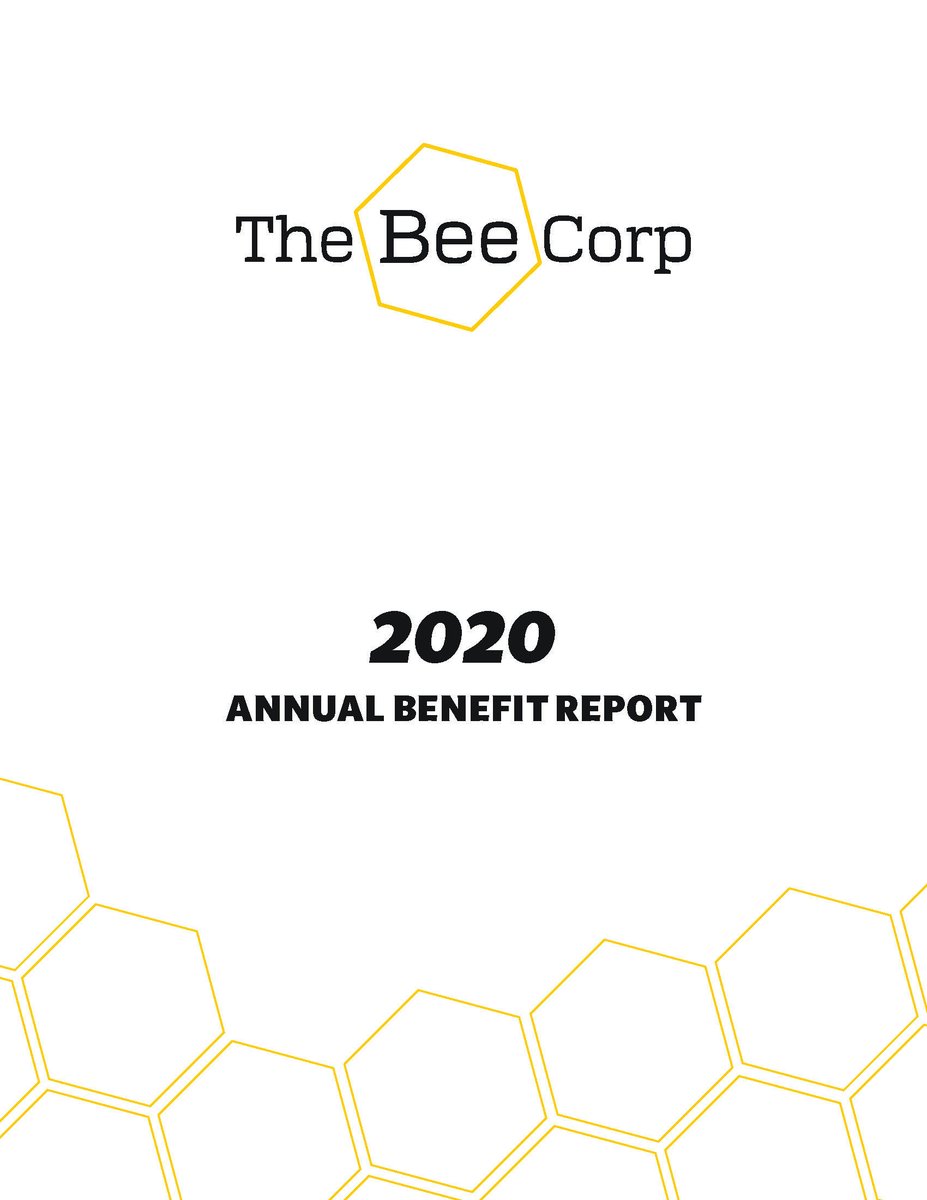 The Bee Corp

2020

ANNUAL BENEFIT REPORT